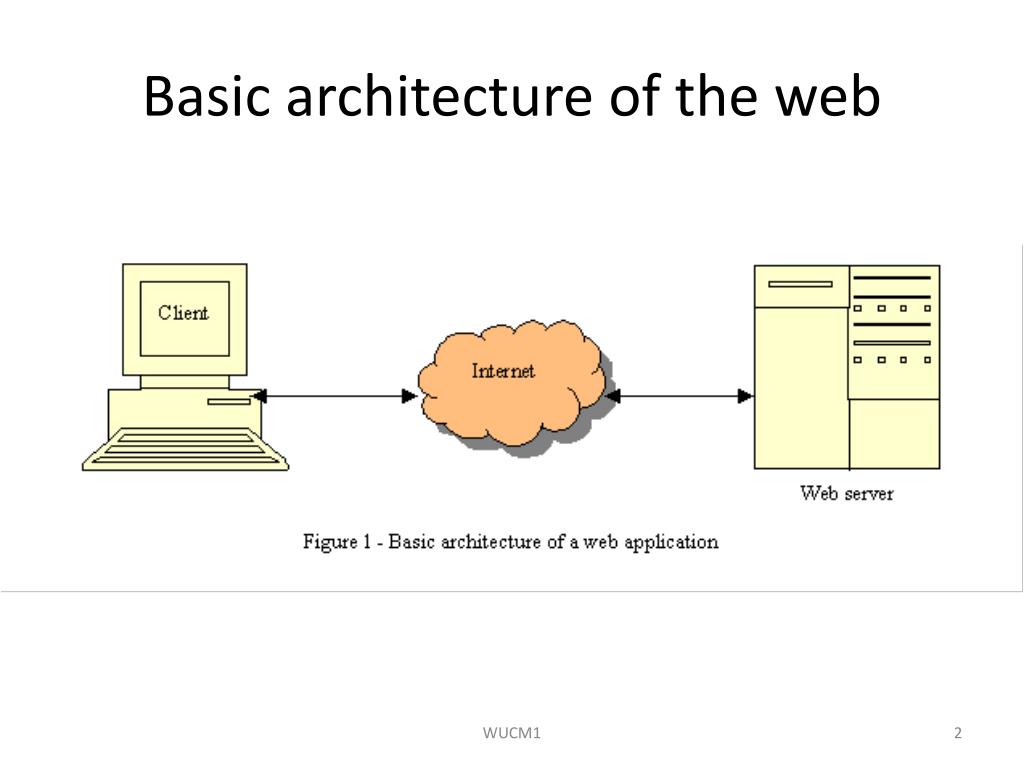 Basic architecture of the web

Client

Internet

Web server

Figure 1 - Basic architecture of a web application

WUCM1

2